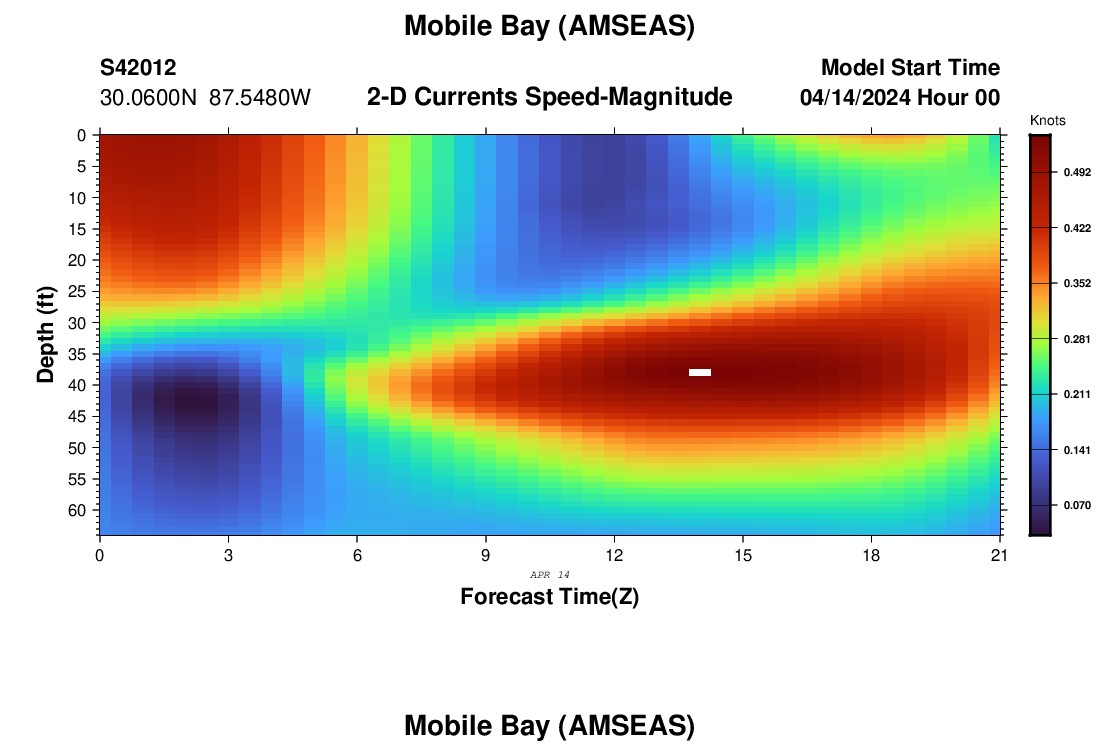 Mobile Bay (AMSEAS)

S42012
30.0600N 87.5480W

2-D Currents Speed-Magnitude

Model Start Time
04/14/2024 Hour 00

Knots
0.492
0.422
0.352
0.281
0.211
0.141
0.070

Depth (ft)
0
5
10
15
20
25
30
35
40
45
50
55
60

0
3
6
9
12
15
18
21

APR 14

Forecast Time(Z)

Mobile Bay (AMSEAS)